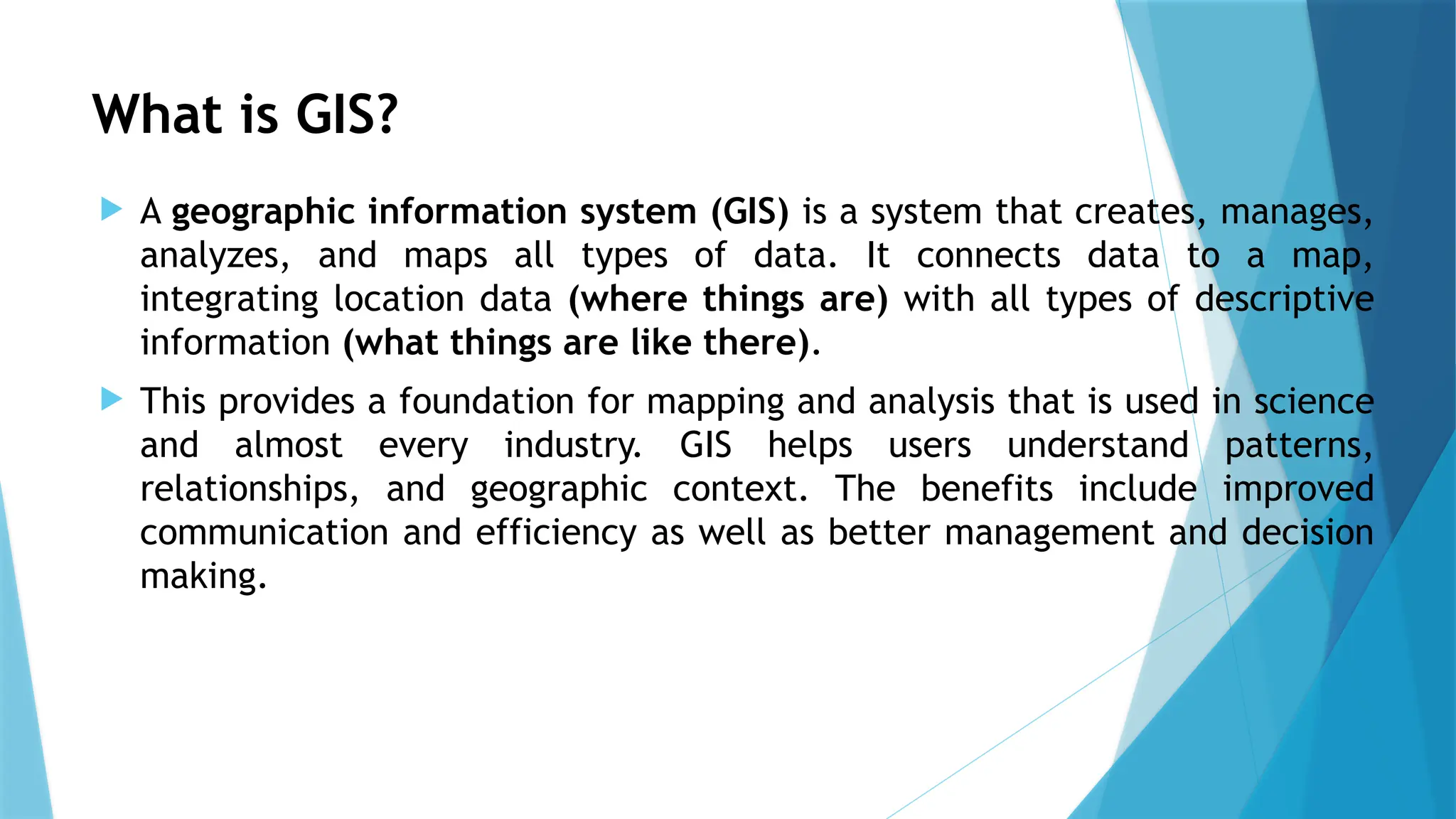 What is GIS?

A geographic information system (GIS) is a system that creates, manages, analyzes, and maps all types of data. It connects data to a map, integrating location data (where things are) with all types of descriptive information (what things are like there).

This provides a foundation for mapping and analysis that is used in science and almost every industry. GIS helps users understand patterns, relationships, and geographic context. The benefits include improved communication and efficiency as well as better management and decision making.